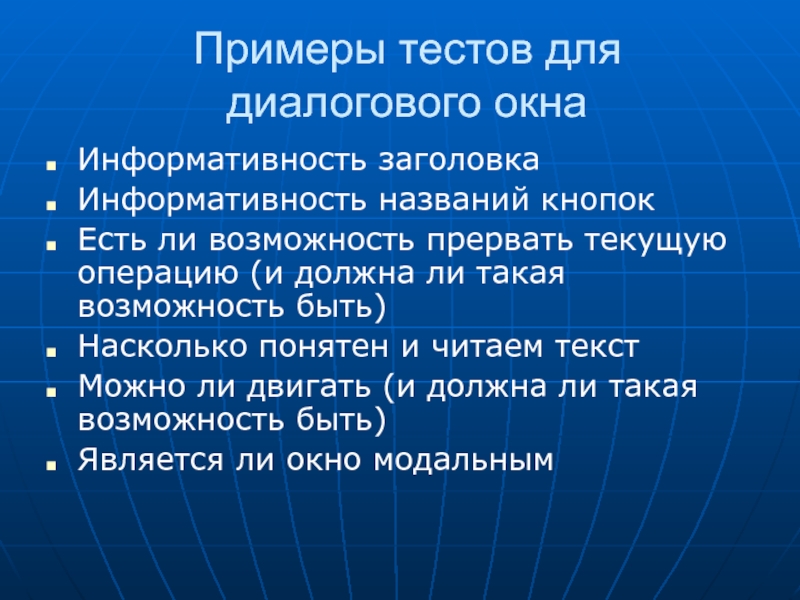 Примеры тестов для диалогового окна

- Информативность заголовка
- Информативность названий кнопок
- Есть ли возможность прервать текущую операцию (и должна ли такая возможность быть)
- Насколько понятен и читаем текст
- Можно ли двигать (и должна ли такая возможность быть)
- Является ли окно модальным